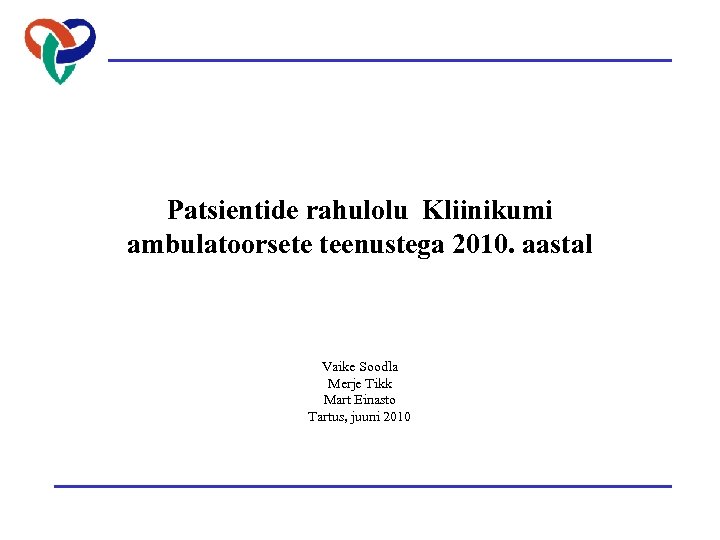 Patsientide rahulolu Kliinikumi ambulatoorsete teenustega 2010. aastal

Vaike Soodla
Merje Tikk
Mart Einasto
Tartus, juuni 2010